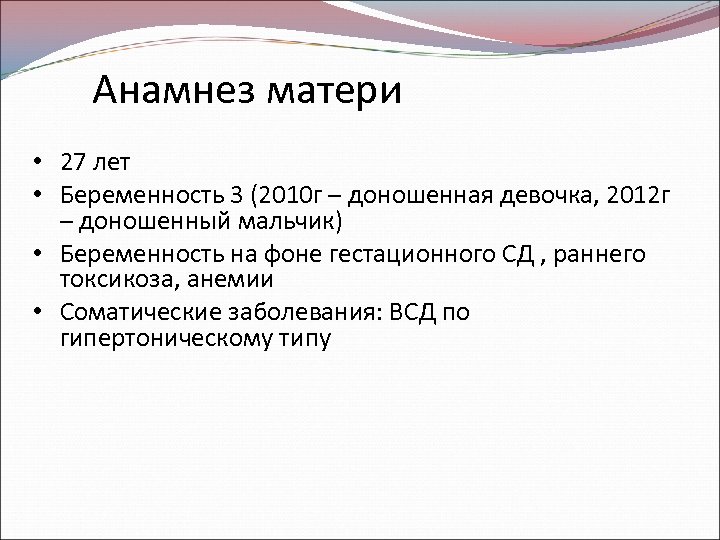 Анамнез матери

• 27 лет
• Беременность 3 (2010г – доношенная девочка, 2012г – доношенный мальчик)
• Беременность на фоне гестационного СД , раннего токсикоза, анемии
• Соматические заболевания: ВСД по гипертоническому типу